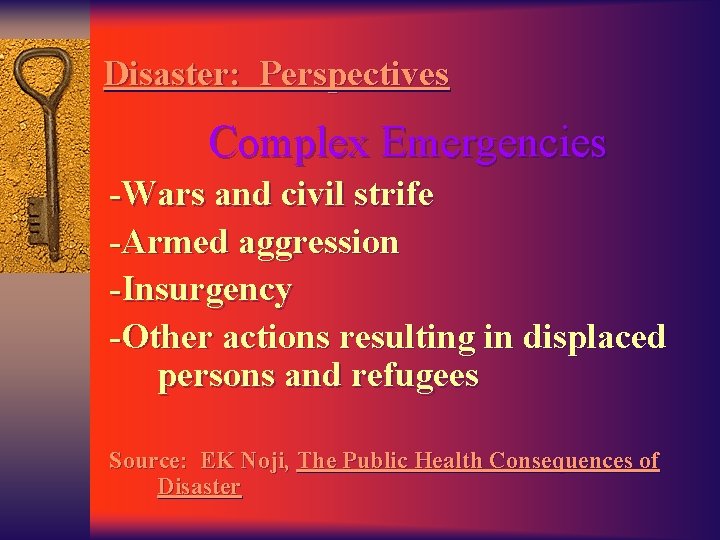 Disaster: Perspectives

Complex Emergencies

-Wars and civil strife

-Armed aggression

-Insurgency

-Other actions resulting in displaced persons and refugees

Source: EK Noji, The Public Health Consequences of Disaster